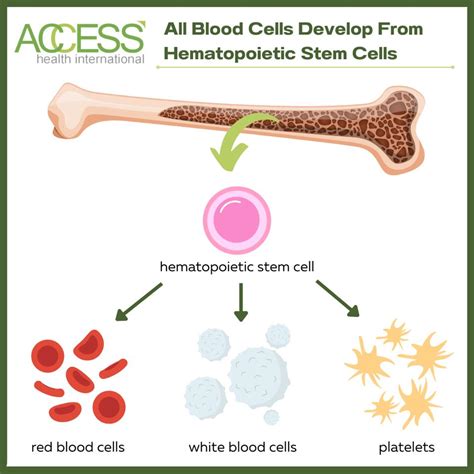 ACCESS
health international

All Blood Cells Develop From Hematopoietic Stem Cells

hematopoietic stem cell

red blood cells

white blood cells

platelets